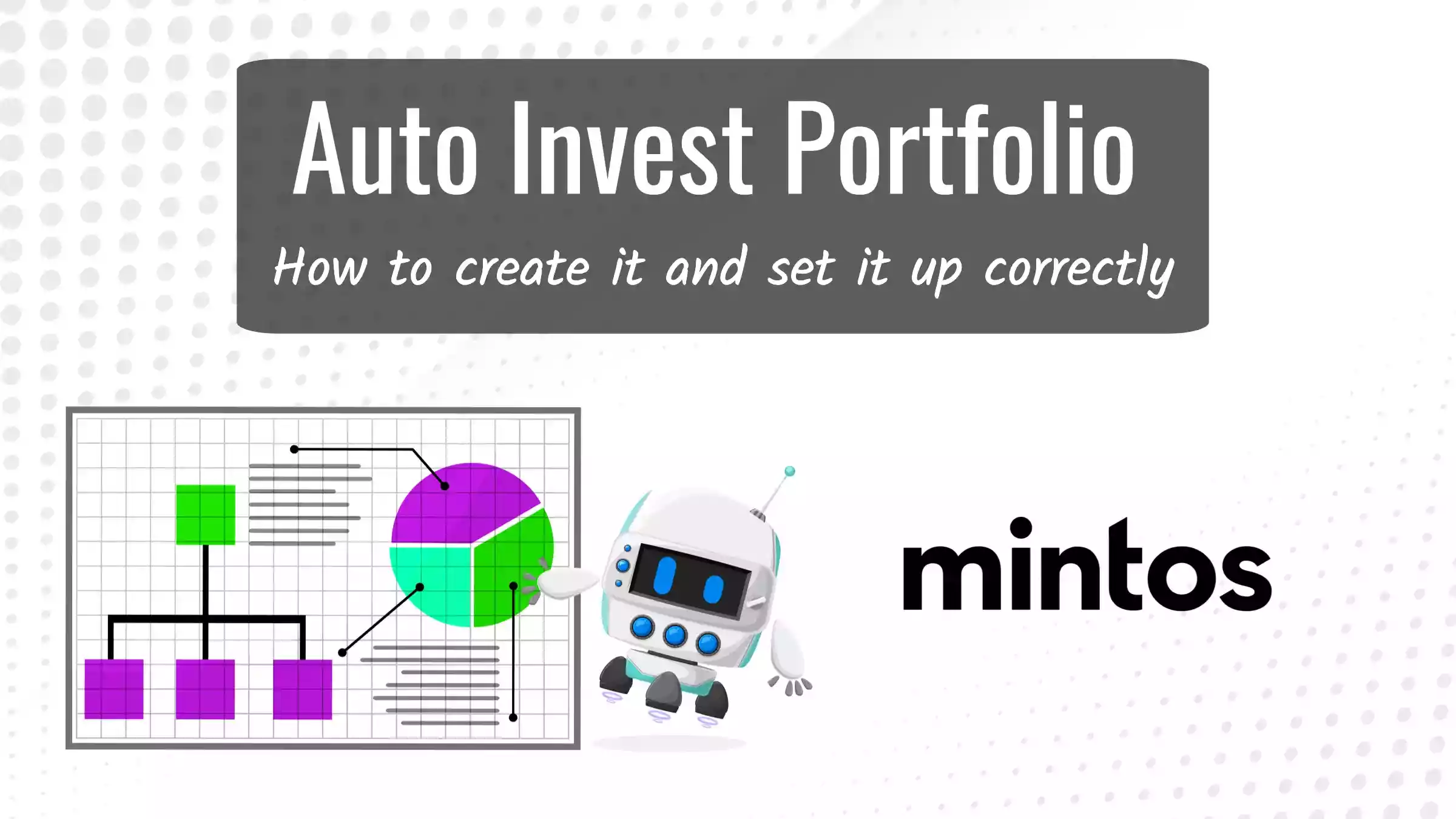 Auto Invest Portfolio

How to create it and set it up correctly

mintos